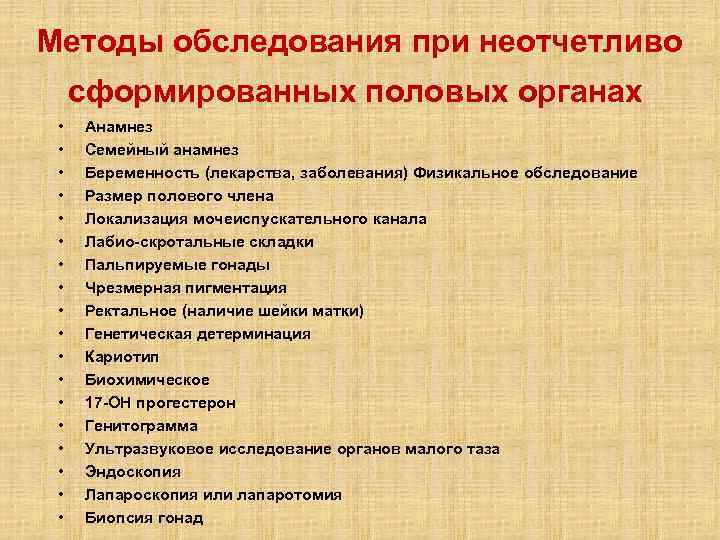 Методы обследования при неотчетливо сформированных половых органах

• Анамнез
• Семейный анамнез
• Беременность (лекарства, заболевания) Физикальное обследование
• Размер полового члена
• Локализация мочеиспускательного канала
• Лабио-скротальные складки
• Пальпируемые гонады
• Чрезмерная пигментация
• Ректальное (наличие шейки матки)
• Генетическая детерминация
• Кариотип
• Биохимическое
• 17-ОН прогестерон
• Генитограмма
• Ультразвуковое исследование органов малого таза
• Эндоскопия
• Лапароскопия или лапаротомия
• Биопсия гонад